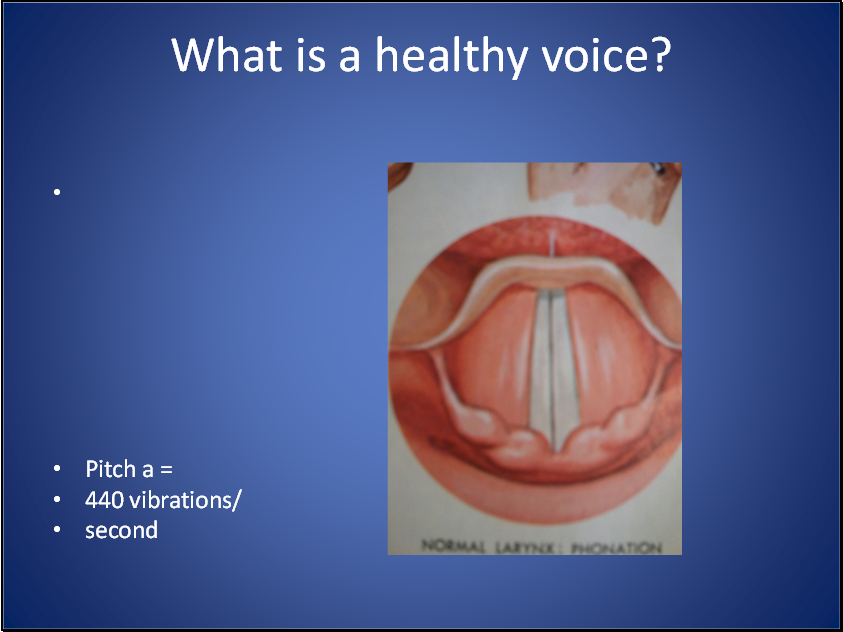 What is a healthy voice?

•

• Pitch a =
• 440 vibrations/
• second

NORMAL LARYNX : PHONATION